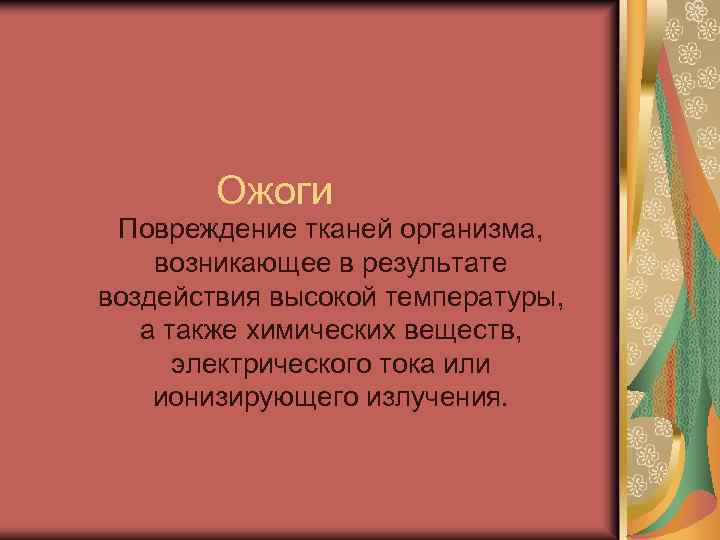 Ожоги

Повреждение тканей организма, возникающее в результате воздействия высокой температуры, а также химических веществ, электрического тока или ионизирующего излучения.